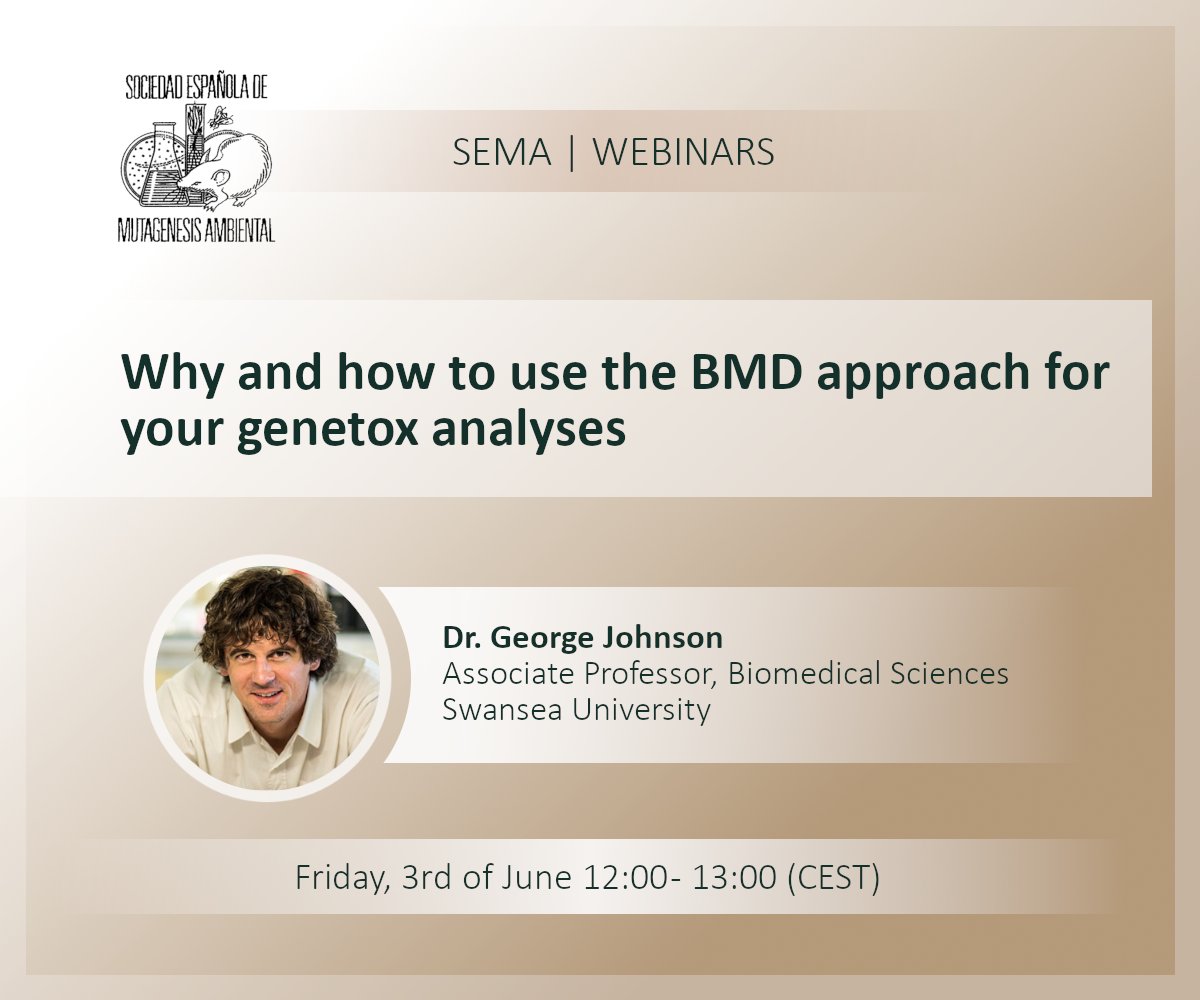 SOCIEDAD ESPAÑOLA DE
MUTAGENESIS AMBIENTAL

SEMA | WEBINARS

Why and how to use the BMD approach for your genetox analyses

Dr. George Johnson
Associate Professor, Biomedical Sciences
Swansea University

Friday, 3rd of June 12:00- 13:00 (CEST)